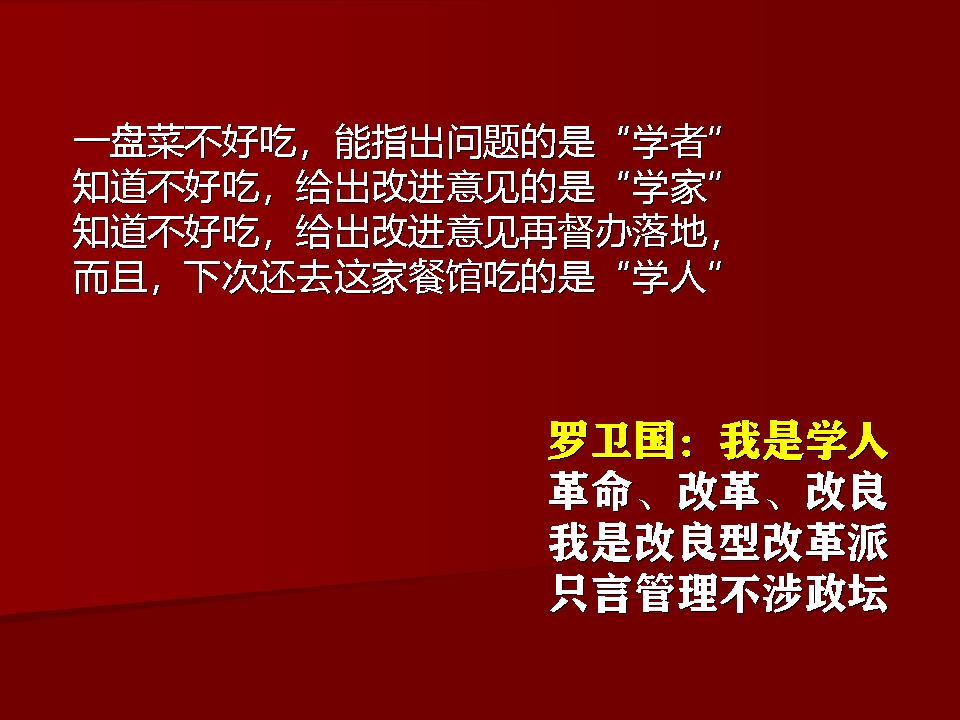 一盘菜不好吃，能指出问题的是“学者”
知道不好吃，给出改进意见的是“学家”
知道不好吃，给出改进意见再督办落地，
而且，下次还去这家餐馆吃的是“学人”

罗卫国：我是学人
革命、改革、改良
我是改良型改革派
只言管理不涉政坛